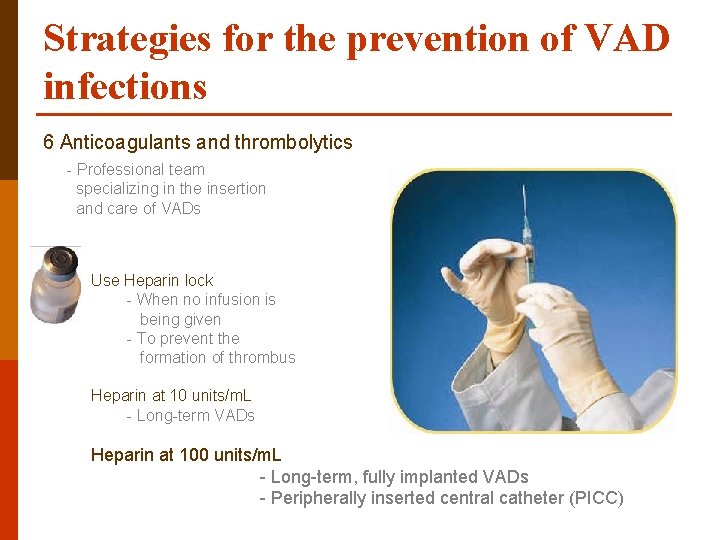 Strategies for the prevention of VAD infections

6 Anticoagulants and thrombolytics

- Professional team specializing in the insertion and care of VADs

Use Heparin lock
- When no infusion is being given
- To prevent the formation of thrombus

Heparin at 10 units/mL
- Long-term VADs

Heparin at 100 units/mL
- Long-term, fully implanted VADs
- Peripherally inserted central catheter (PICC)